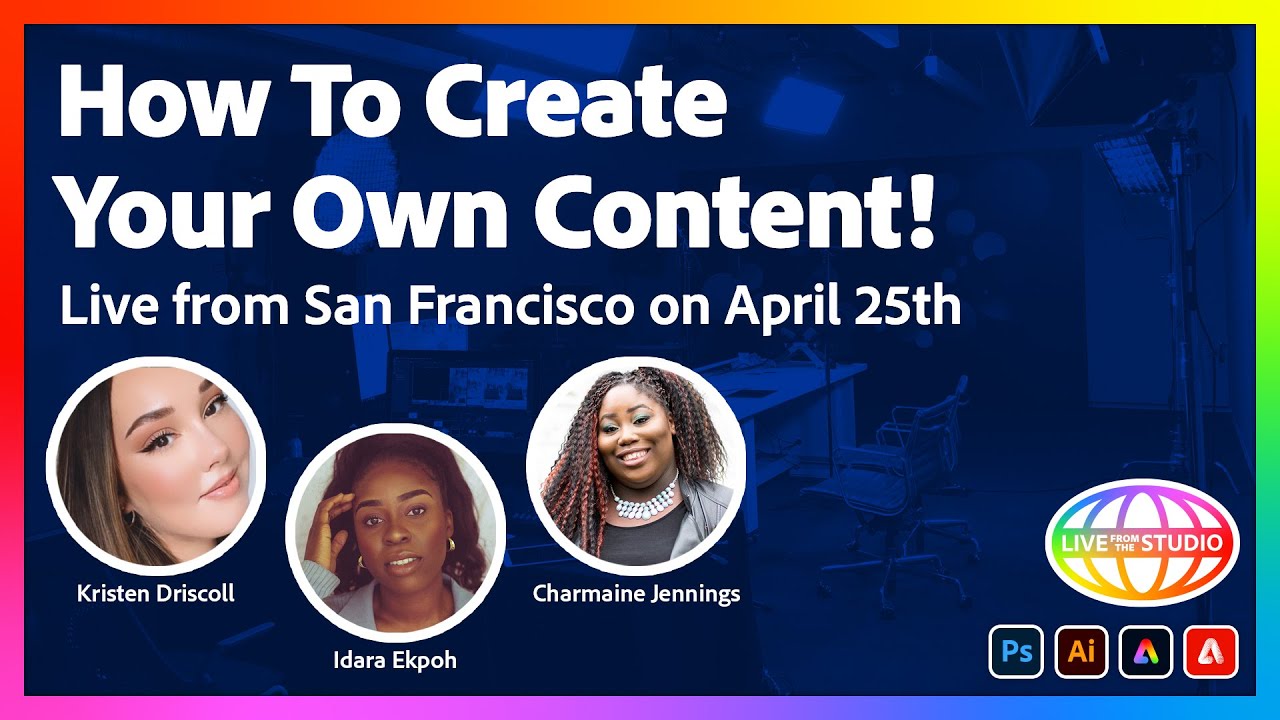 How To Create Your Own Content!

Live from San Francisco on April 25th

Kristen Driscoll

Idara Ekpoh

Charmaine Jennings

LIVE FROM THE STUDIO

Ps

Ai